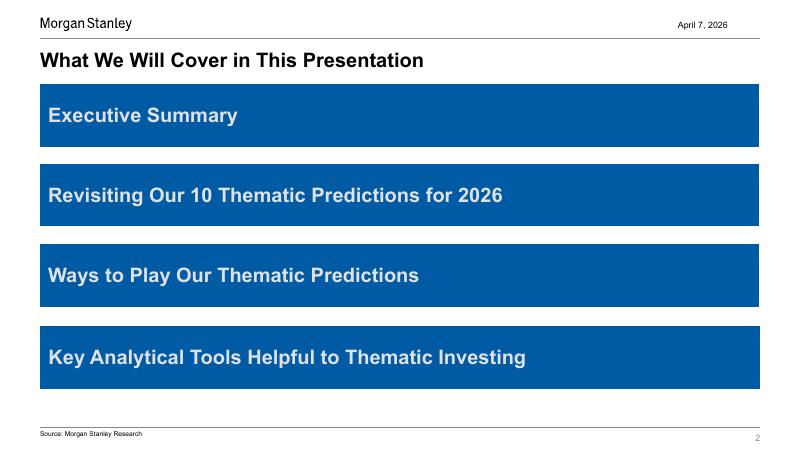 Morgan Stanley

April 7, 2026

What We Will Cover in This Presentation

Executive Summary

Revisiting Our 10 Thematic Predictions for 2026

Ways to Play Our Thematic Predictions

Key Analytical Tools Helpful to Thematic Investing

Source: Morgan Stanley Research

2